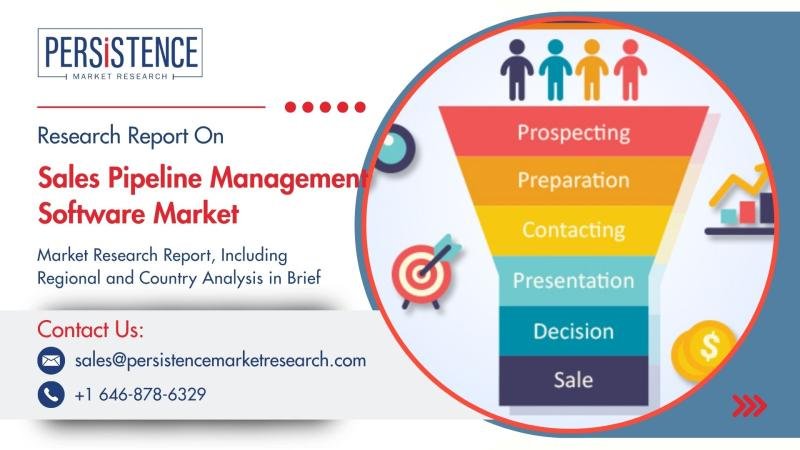 PERSISTENCE
MARKET RESEARCH

Research Report On

Sales Pipeline Management Software Market

Market Research Report, Including Regional and Country Analysis in Brief

Contact Us:

sales@persistencemarketresearch.com

+1 646-878-6329

Prospecting
Preparation
Contacting
Presentation
Decision
Sale

$